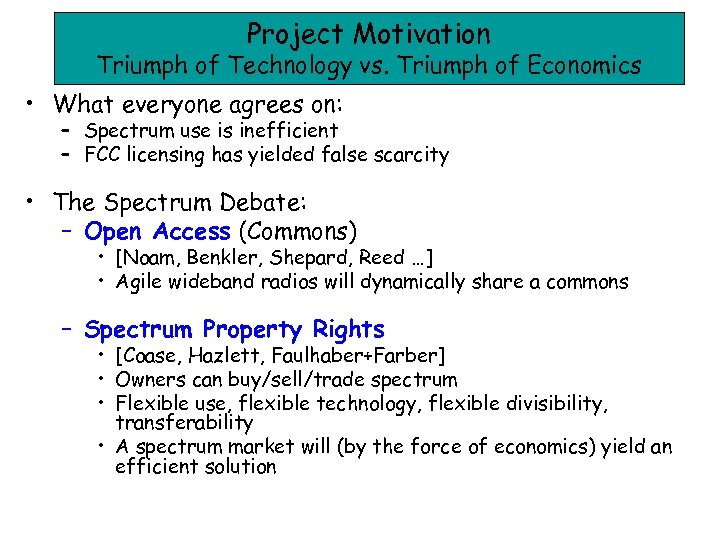 Project Motivation
Triumph of Technology vs. Triumph of Economics

• What everyone agrees on:
– Spectrum use is inefficient
– FCC licensing has yielded false scarcity

• The Spectrum Debate:
– Open Access (Commons)
• [Noam, Benkler, Shepard, Reed …]
• Agile wideband radios will dynamically share a commons

– Spectrum Property Rights
• [Coase, Hazlett, Faulhaber+Farber]
• Owners can buy/sell/trade spectrum
• Flexible use, flexible technology, flexible divisibility, transferability
• A spectrum market will (by the force of economics) yield an efficient solution